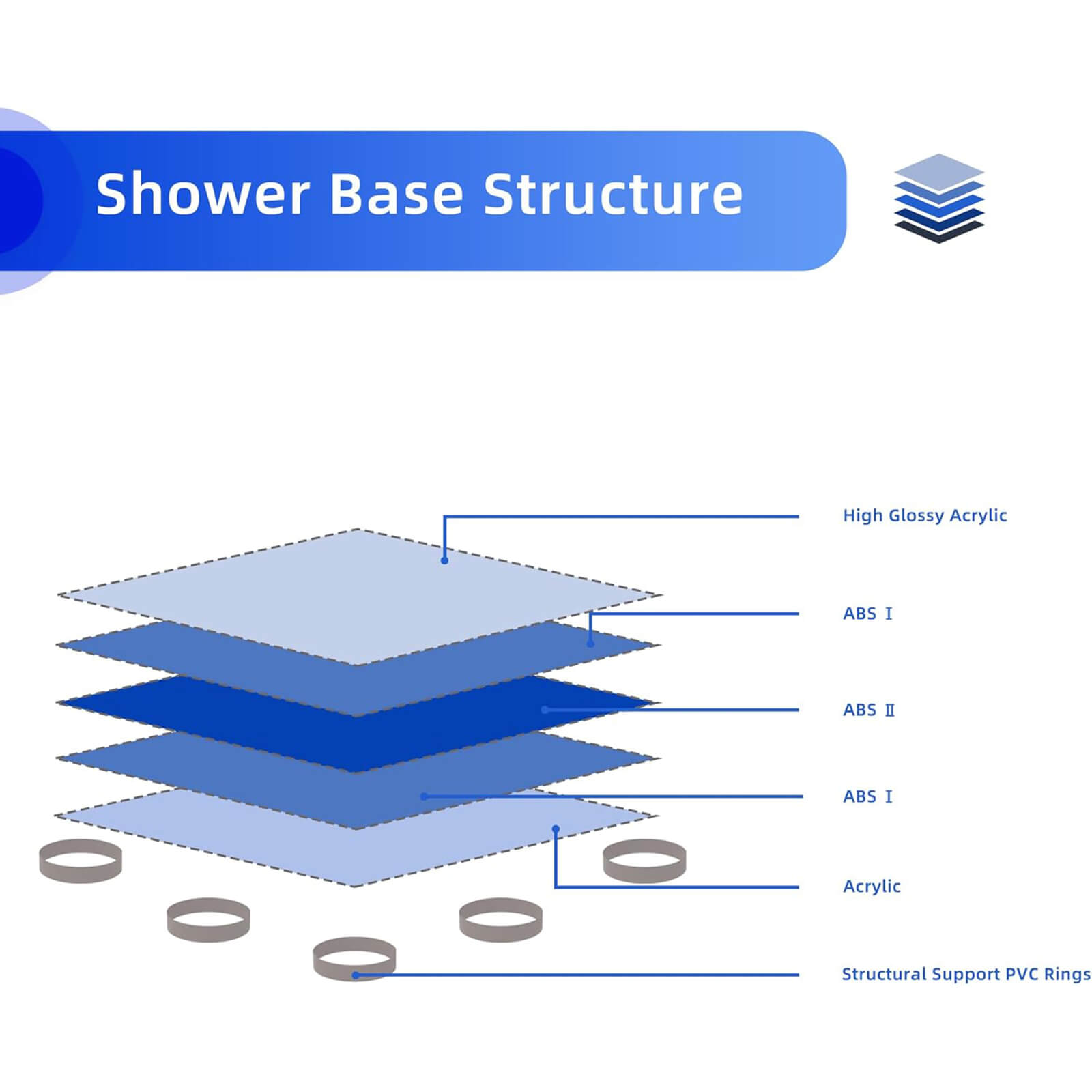 Shower Base Structure

High Glossy Acrylic

ABS Ⅰ

ABS Ⅱ

ABS Ⅰ

Acrylic

Structural Support PVC Rings